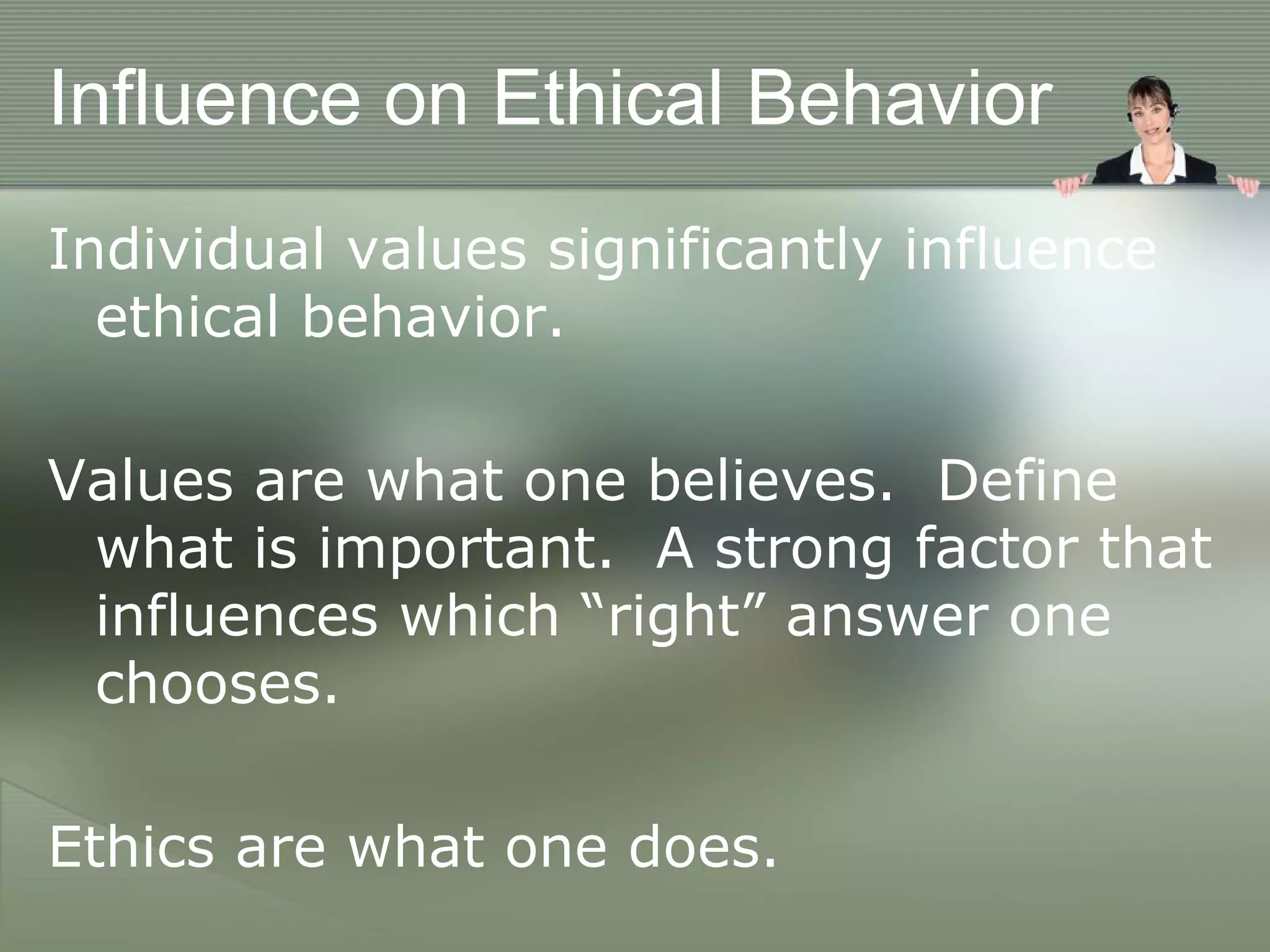 Influence on Ethical Behavior

Individual values significantly influence ethical behavior.

Values are what one believes. Define what is important. A strong factor that influences which “right” answer one chooses.

Ethics are what one does.